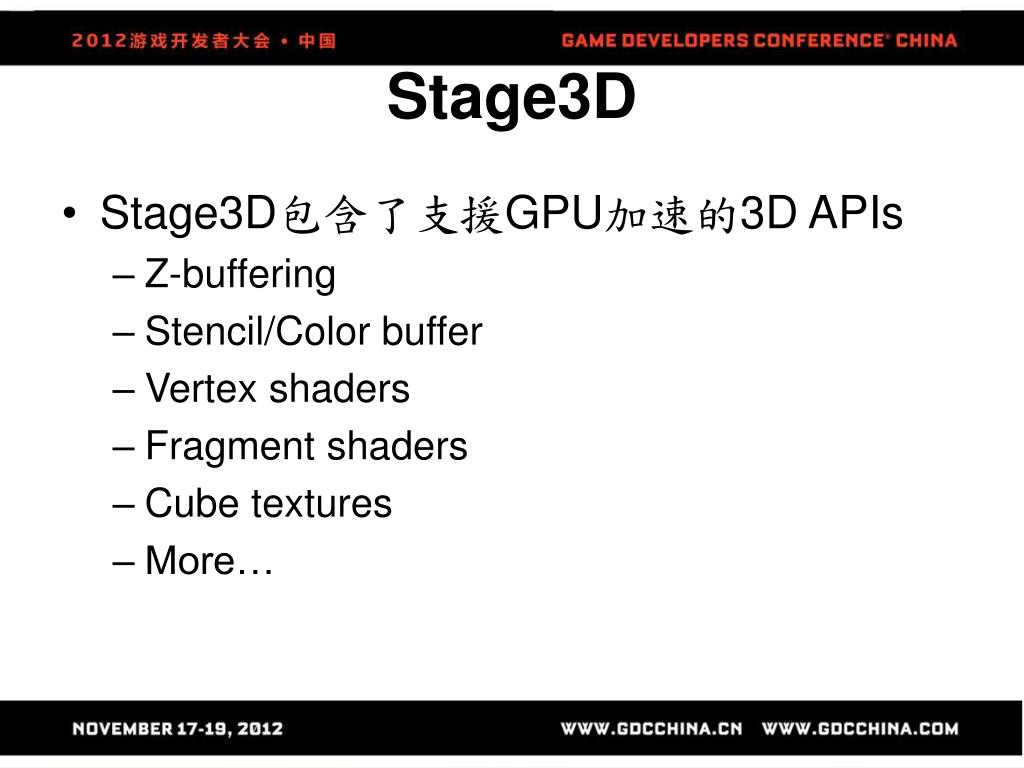 2012游戏开发者大会 • 中国

GAME DEVELOPERS CONFERENCE® CHINA

Stage3D

• Stage3D包含了支援GPU加速的3D APIs
– Z-buffering
– Stencil/Color buffer
– Vertex shaders
– Fragment shaders
– Cube textures
– More…

NOVEMBER 17-19, 2012

WWW.GDCCHINA.CN WWW.GDCCHINA.COM